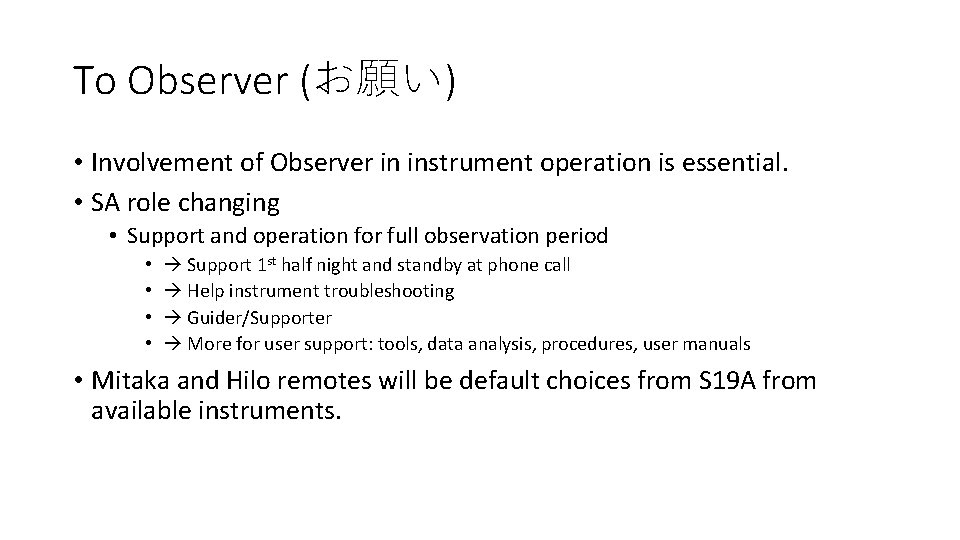 To Observer (お願い)

• Involvement of Observer in instrument operation is essential.

• SA role changing

• Support and operation for full observation period

• → Support 1st half night and standby at phone call

• → Help instrument troubleshooting

• → Guider/Supporter

• → More for user support: tools, data analysis, procedures, user manuals

• Mitaka and Hilo remotes will be default choices from S19A from available instruments.